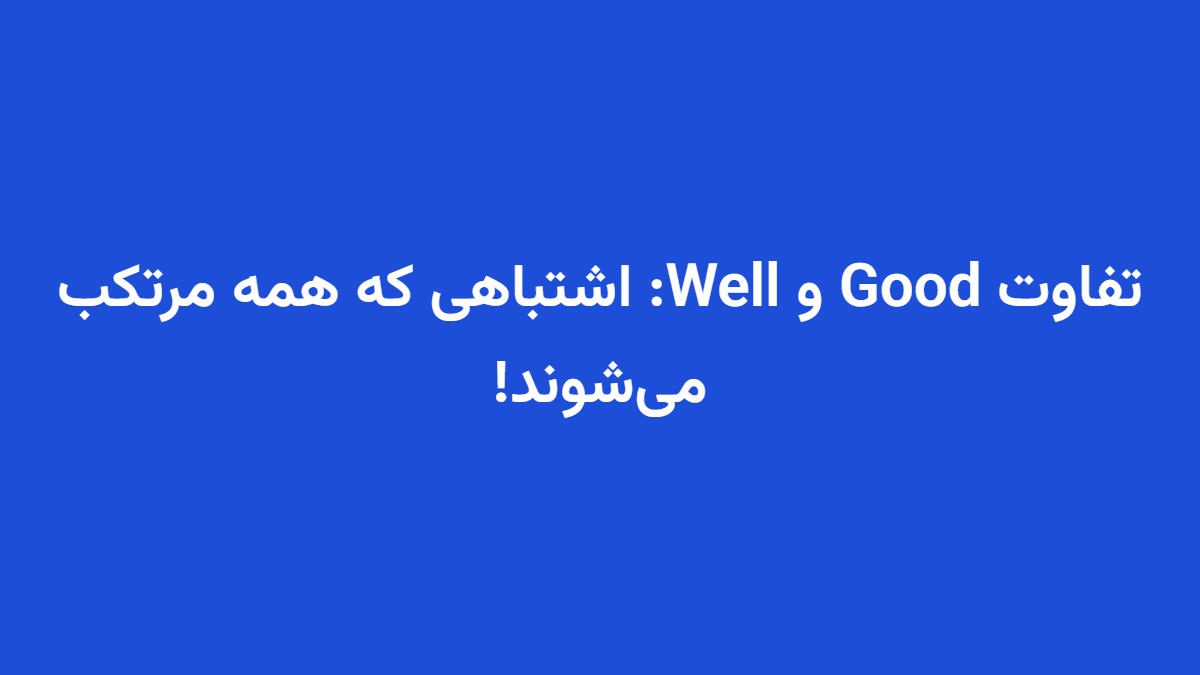 تفاوت Good و Well: اشتباهی که همه مرتکب می‌شوند!